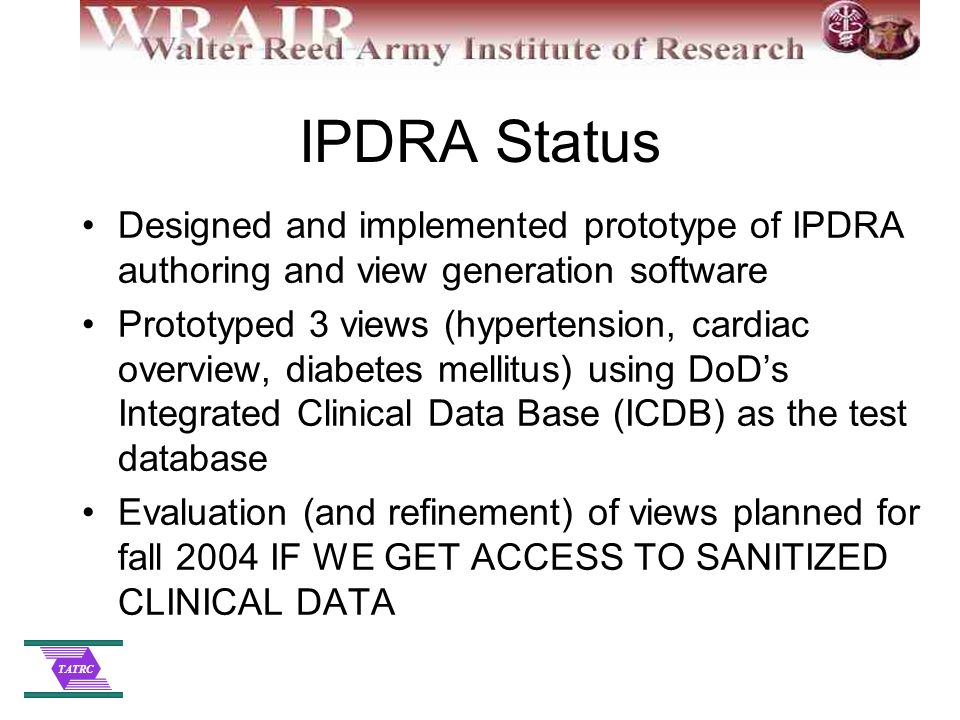 WRAIR
Walter Reed Army Institute of Research

IPDRA Status

• Designed and implemented prototype of IPDRA authoring and view generation software
• Prototyped 3 views (hypertension, cardiac overview, diabetes mellitus) using DoD's Integrated Clinical Data Base (ICDB) as the test database
• Evaluation (and refinement) of views planned for fall 2004 IF WE GET ACCESS TO SANITIZED CLINICAL DATA

TATRC